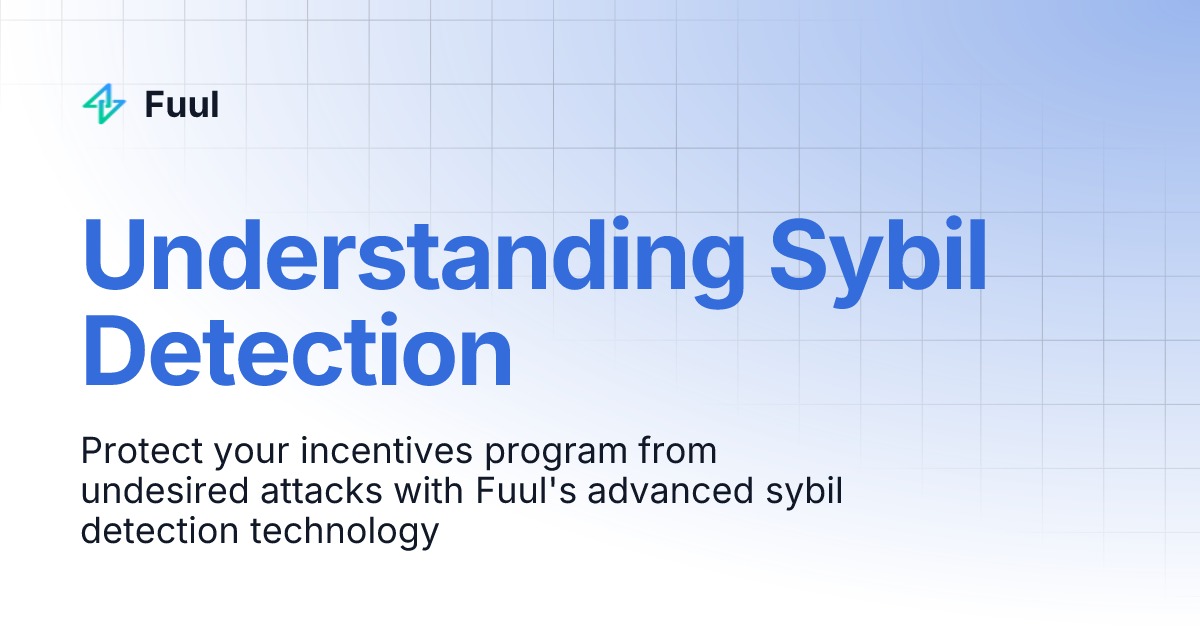 Fuul

Understanding Sybil Detection

Protect your incentives program from undesired attacks with Fuul's advanced sybil detection technology